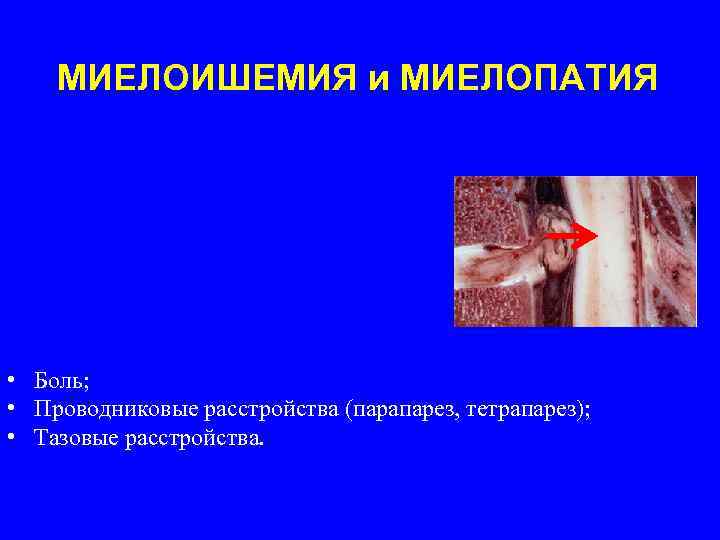 МИЕЛОИШЕМИЯ и МИЕЛОПАТИЯ

• Боль;
• Проводниковые расстройства (парапарез, тетрапарез);
• Тазовые расстройства.